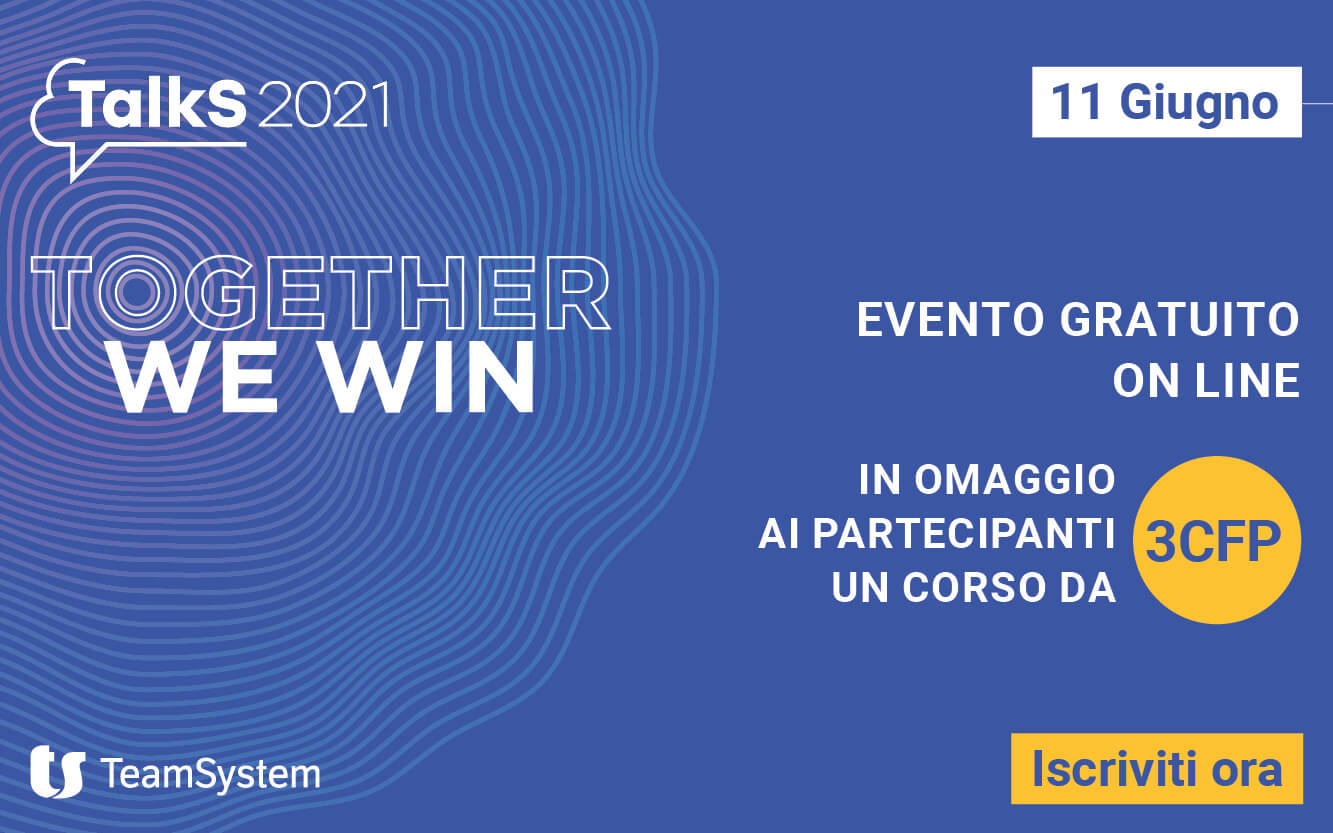 TalkS 2021

11 Giugno

TOGETHER
WE WIN

EVENTO GRATUITO
ON LINE

IN OMAGGIO
AI PARTECIPANTI
UN CORSO DA

3CFP

TeamSystem

Iscriviti ora